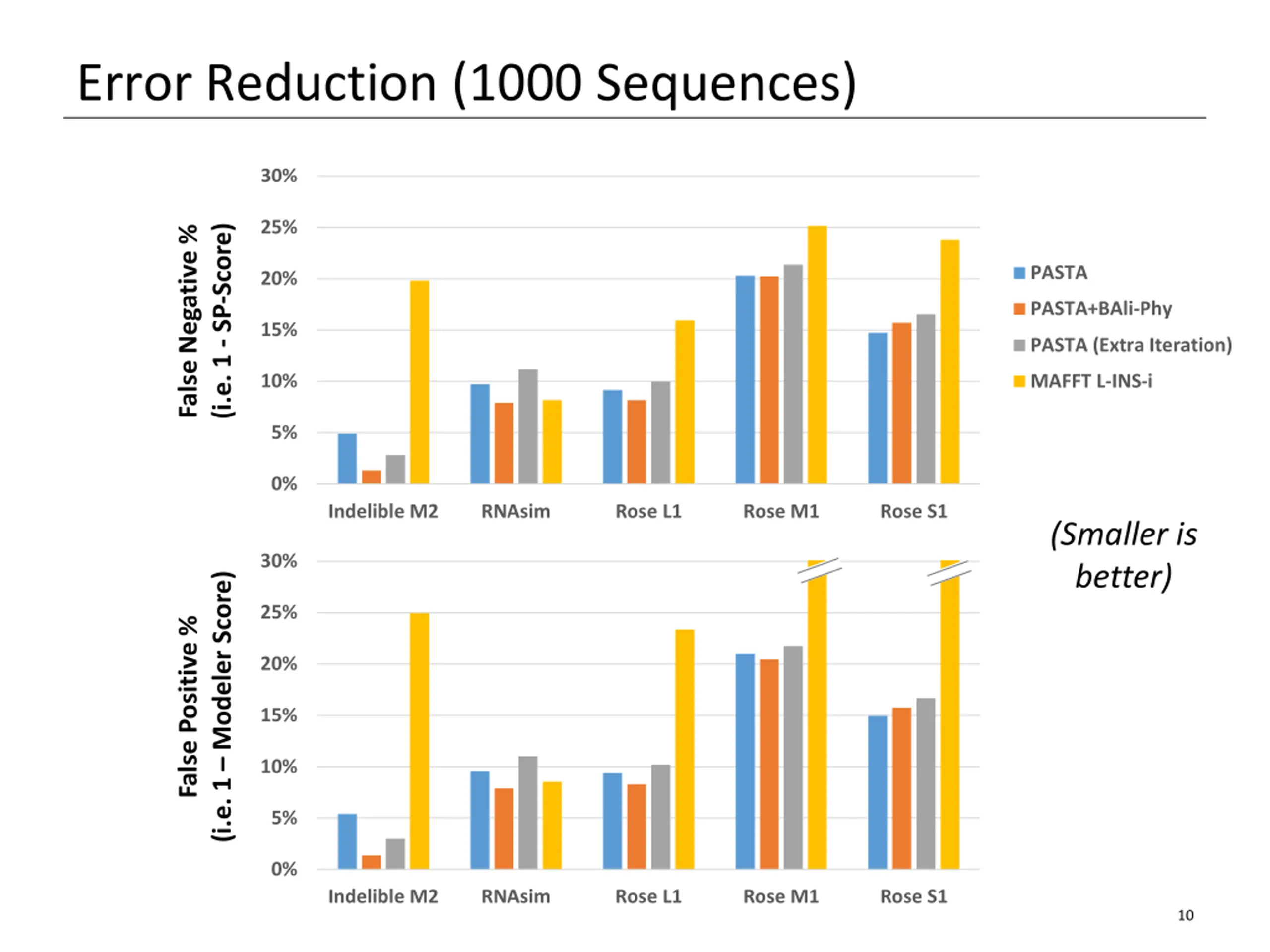 Error Reduction (1000 Sequences)

False Negative %
(i.e. 1 - SP-Score)

30%
25%
20%
15%
10%
5%
0%

Indelible M2
RNAsim
Rose L1
Rose M1
Rose S1

PASTA
PASTA+BAli-Phy
PASTA (Extra Iteration)
MAFFT L-INS-i

(Smaller is better)

False Positive %
(i.e. 1 – Modeler Score)

30%
25%
20%
15%
10%
5%
0%

Indelible M2
RNAsim
Rose L1
Rose M1
Rose S1

10